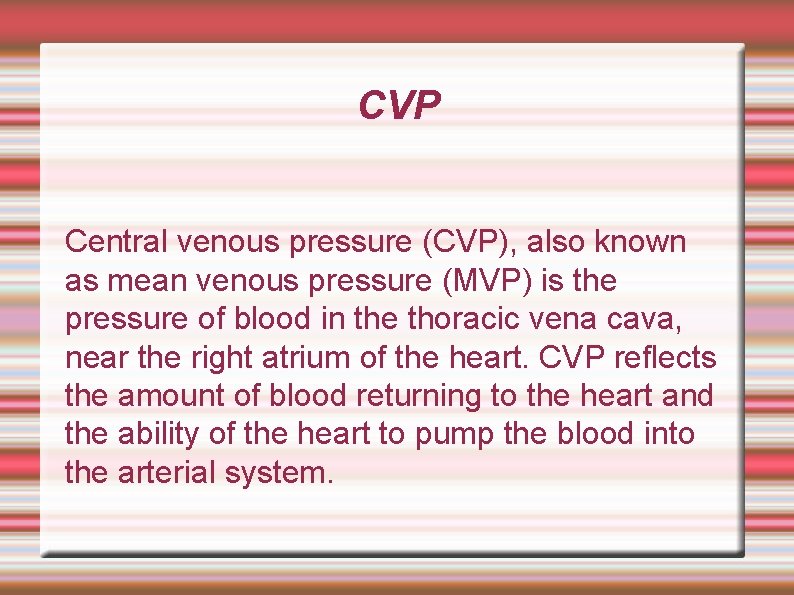 CVP

Central venous pressure (CVP), also known as mean venous pressure (MVP) is the pressure of blood in the thoracic vena cava, near the right atrium of the heart. CVP reflects the amount of blood returning to the heart and the ability of the heart to pump the blood into the arterial system.